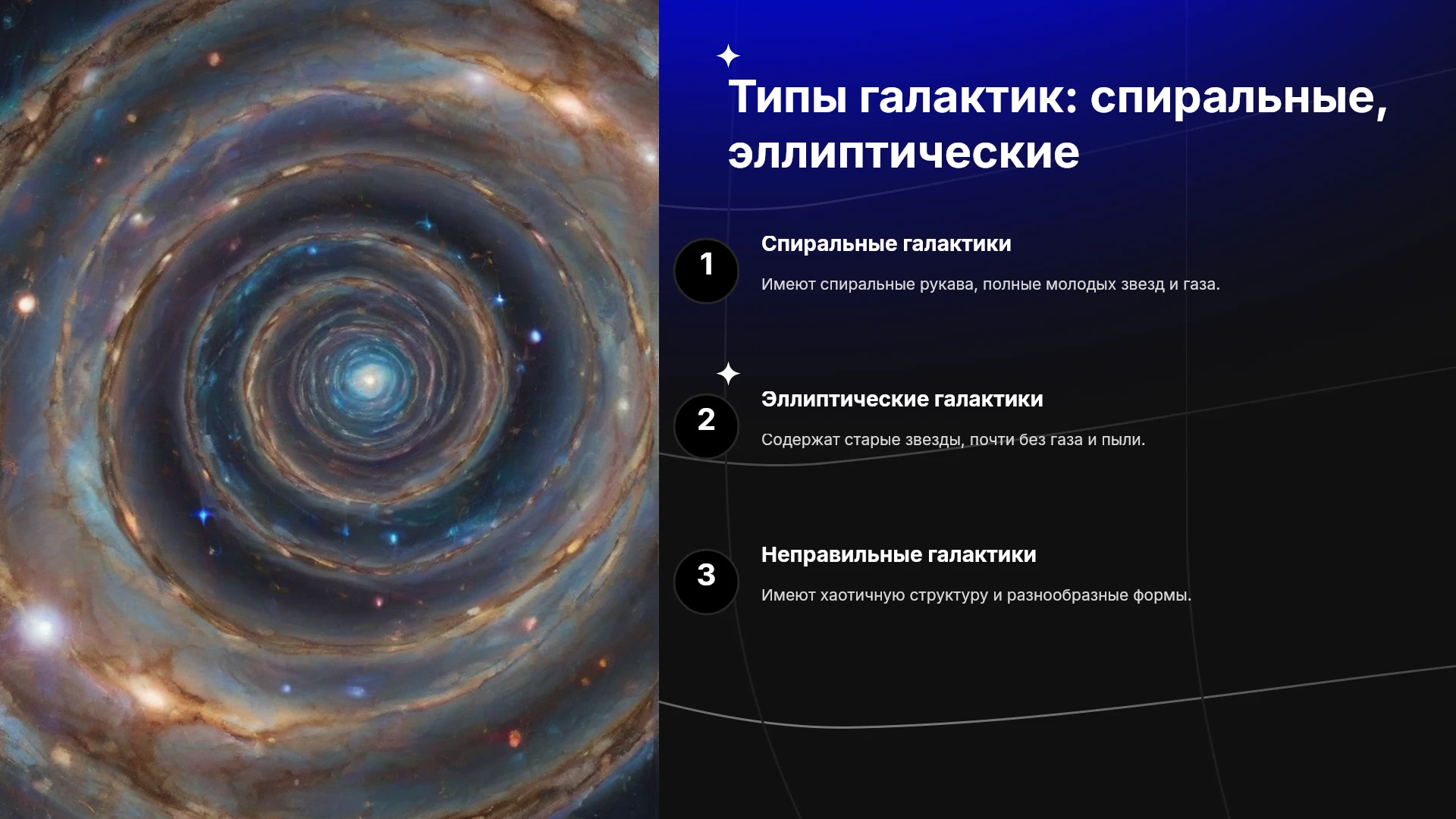 Типы галактик: спиральные, эллиптические

1

Спиральные галактики

Имеют спиральные рукава, полные молодых звезд и газа.

2

Эллиптические галактики

Содержат старые звезды, почти без газа и пыли.

3

Неправильные галактики

Имеют хаотичную структуру и разнообразные формы.